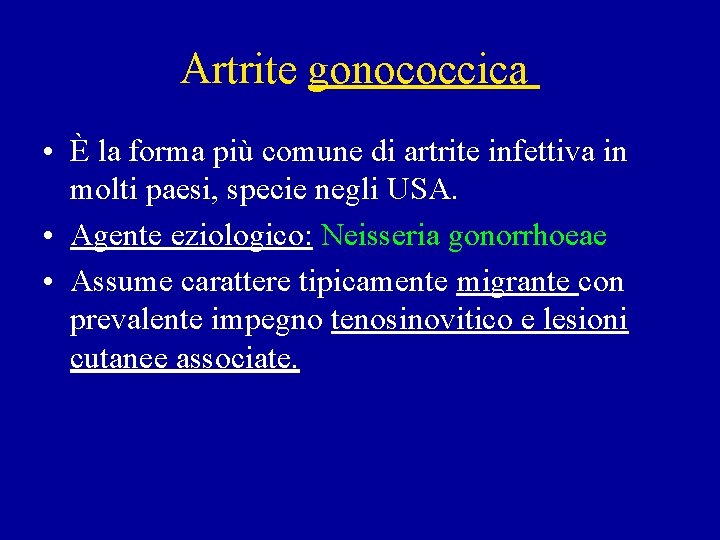 Artrite gonococcica

• È la forma più comune di artrite infettiva in molti paesi, specie negli USA.
• Agente eziologico: Neisseria gonorrhoeae
• Assume carattere tipicamente migrante con prevalente impegno tenosinovitico e lesioni cutanee associate.